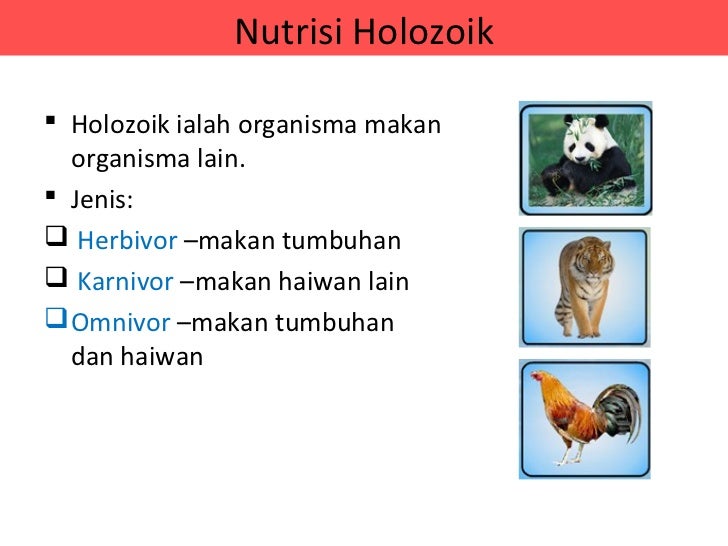 Nutrisi Holozoik

▪ Holozoik ialah organisma makan organisma lain.

▪ Jenis:

❑ Herbivor –makan tumbuhan

❑ Karnivor –makan haiwan lain

❑ Omnivor –makan tumbuhan dan haiwan